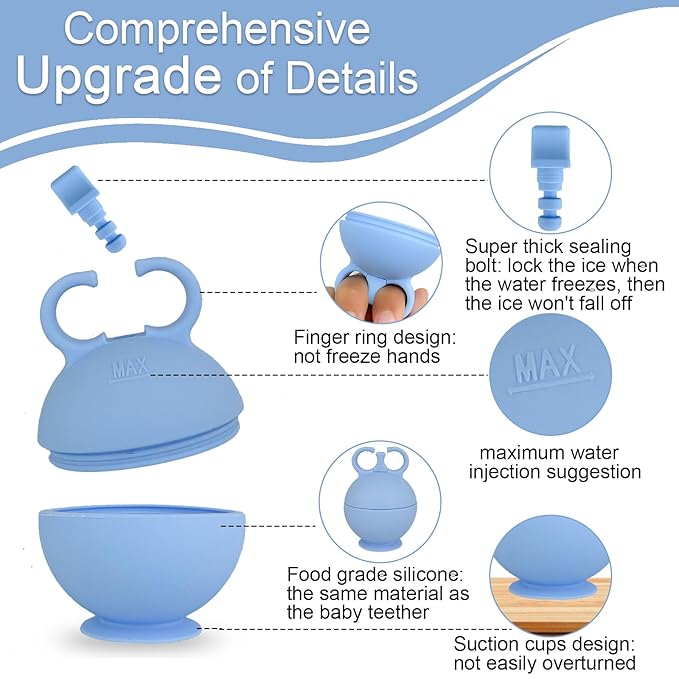 Comprehensive Upgrade of Details

Super thick sealing bolt: lock the ice when the water freezes, then the ice won't fall off

Finger ring design: not freeze hands

MAX

MAX

maximum water injection suggestion

Food grade silicone: the same material as the baby teether

Suction cups design: not easily overturned